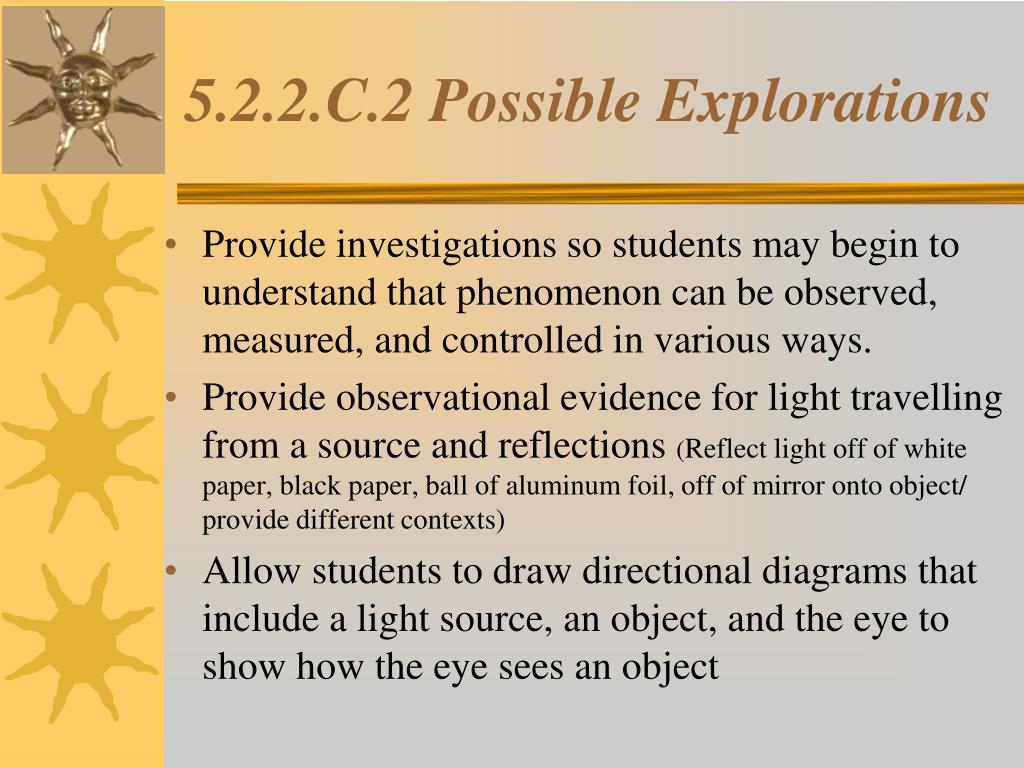 5.2.2.C.2 Possible Explorations

• Provide investigations so students may begin to understand that phenomenon can be observed, measured, and controlled in various ways.

• Provide observational evidence for light travelling from a source and reflections (Reflect light off of white paper, black paper, ball of aluminum foil, off of mirror onto object/ provide different contexts)

• Allow students to draw directional diagrams that include a light source, an object, and the eye to show how the eye sees an object